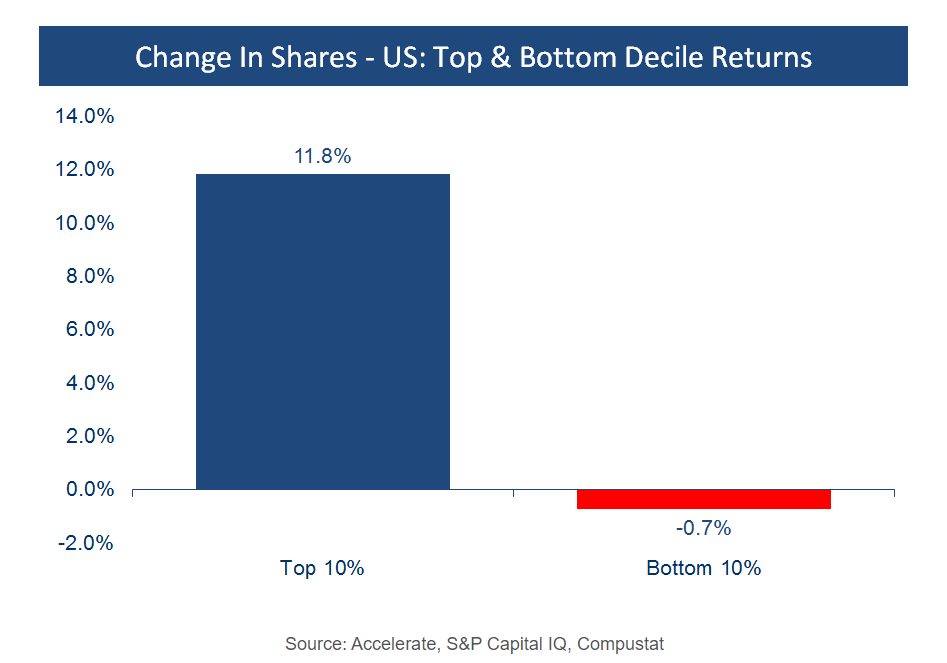 Change In Shares - US: Top & Bottom Decile Returns

14.0%
12.0%
10.0%
8.0%
6.0%
4.0%
2.0%
0.0%
-2.0%

11.8%
-0.7%

Top 10%
Bottom 10%

Source: Accelerate, S&P Capital IQ, Compustat